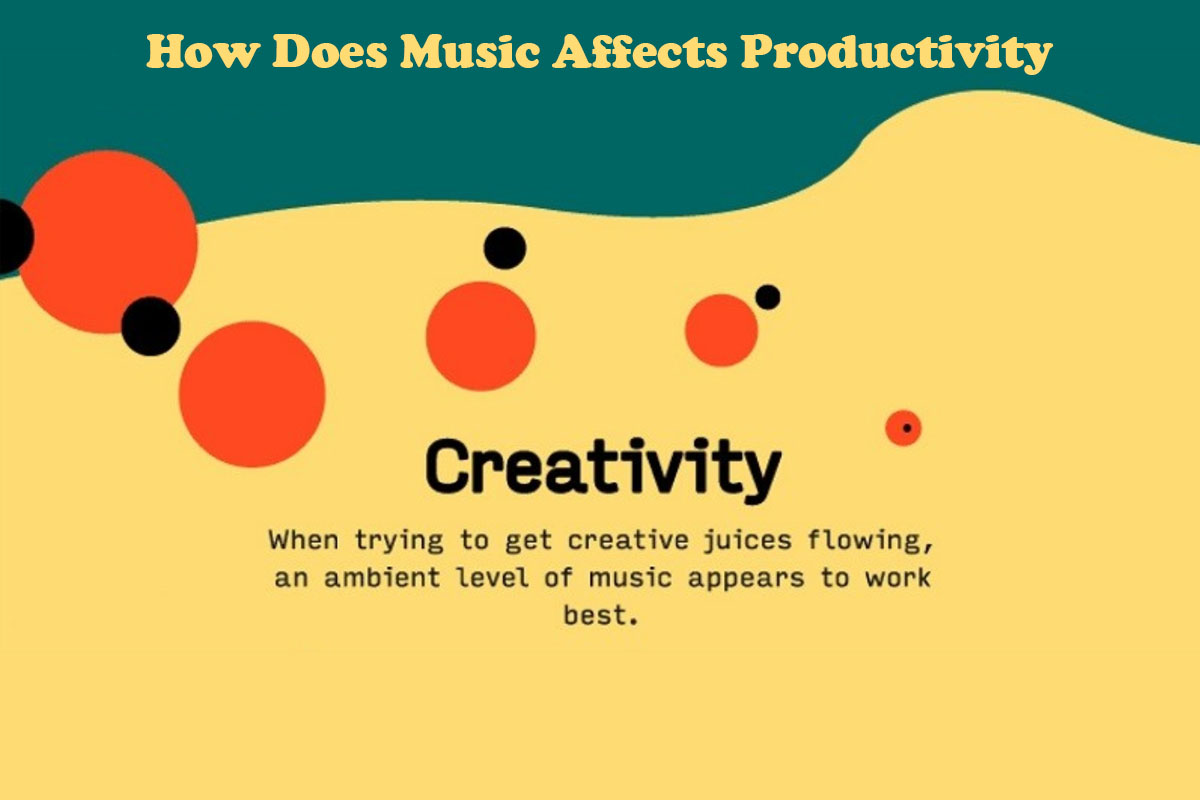 How Does Music Affects Productivity

Creativity

When trying to get creative juices flowing, an ambient level of music appears to work best.